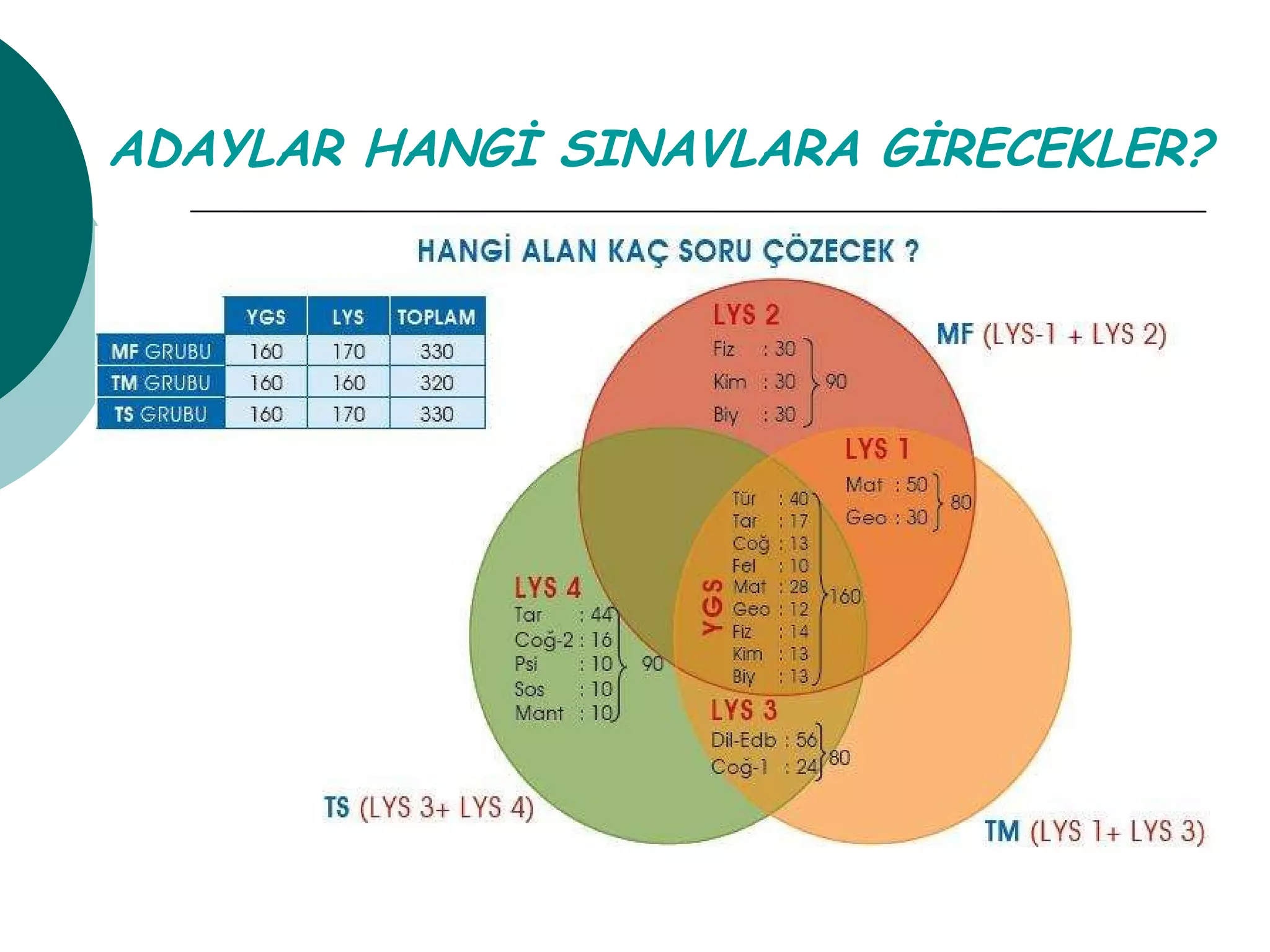 ADAYLAR HANGİ SINAVLARA GİRECEKLER?

HANGİ ALAN KAÇ SORU ÇÖZECEK ?

| | YGS | LYS | TOPLAM |
|---|---|---|---|
| MF GRUBU | 160 | 170 | 330 |
| TM GRUBU | 160 | 160 | 320 |
| TS GRUBU | 160 | 170 | 330 |

LYS 2
Fiz : 30
Kim : 30
Biy : 30
90

MF (LYS-1 + LYS 2)

LYS 1
Mat : 50
Geo : 30
80

YGS
Tür : 40
Tar : 17
Coğ : 13
Fel : 10
Mat : 28
Geo : 12
Fiz : 14
Kim : 13
Biy : 13
160

LYS 4
Tar : 44
Coğ-2 : 16
Psi : 10
Sos : 10
Mant : 10
90

LYS 3
Dil-Edb : 56
Coğ-1 : 24
80

TS (LYS 3+ LYS 4)

TM (LYS 1+ LYS 3)